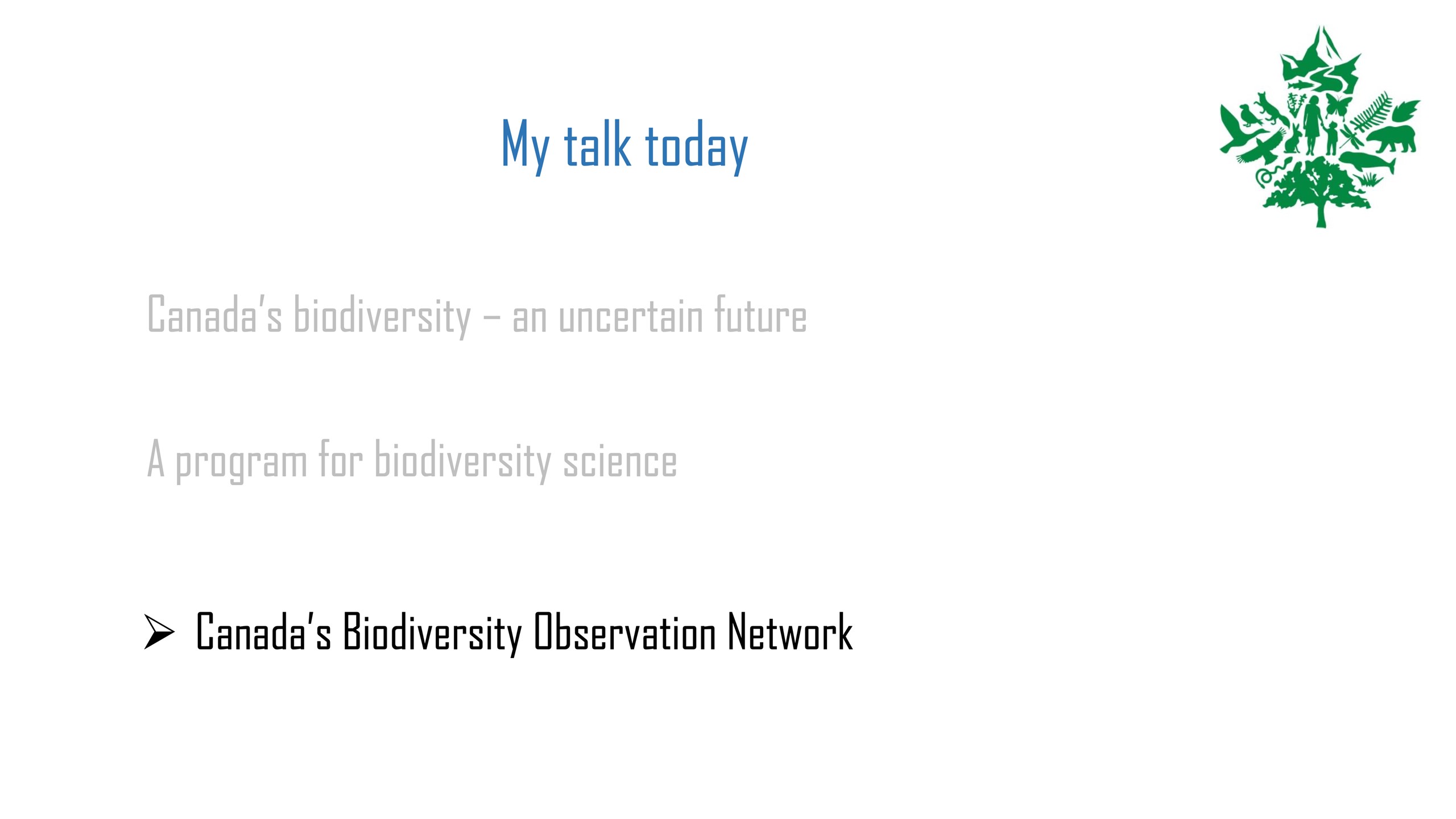 My talk today

Canada's biodiversity – an uncertain future

A program for biodiversity science

➢ Canada's Biodiversity Observation Network